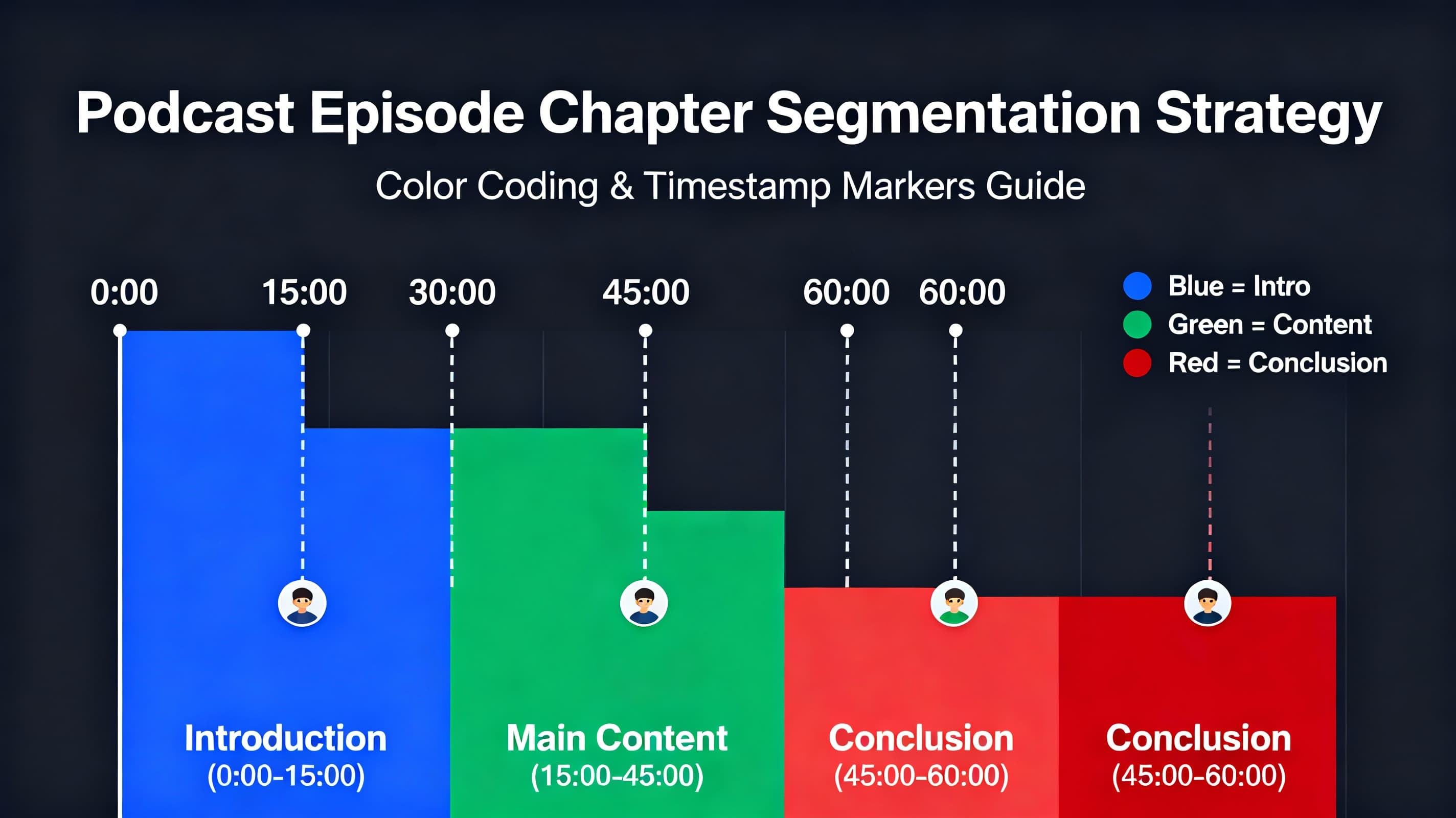 Podcast Episode Chapter Segmentation Strategy

Color Coding & Timestamp Markers Guide

0:00 15:00 30:00 45:00 60:00 60:00

Blue = Intro
Green = Content
Red = Conclusion

Introduction
(0:00-15:00)

Main Content
(15:00-45:00)

Conclusion
(45:00-60:00)

Conclusion
(45:00-60:00)